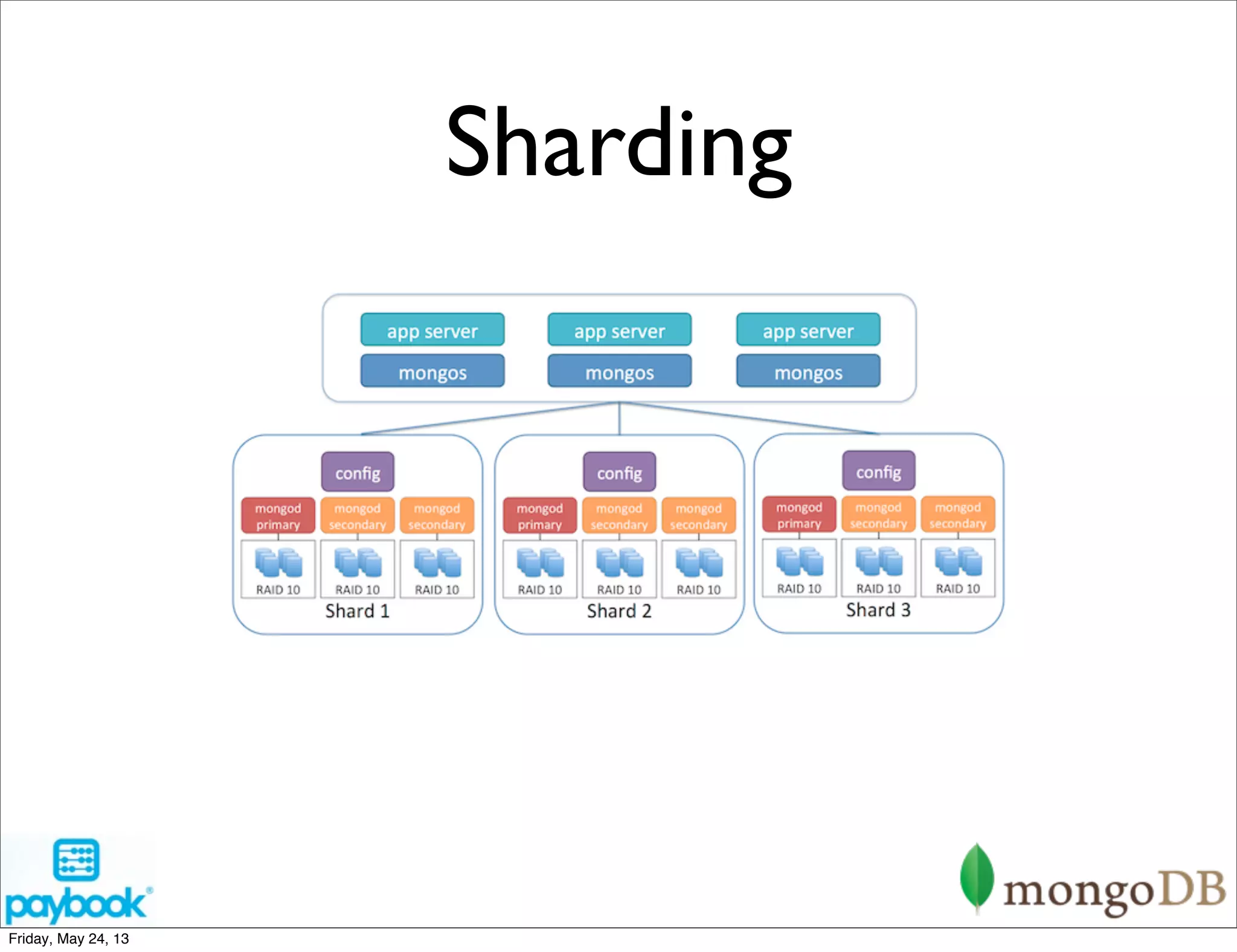 Sharding

app server
mongos

app server
mongos

app server
mongos

config
mongod primary
mongod secondary
mongod secondary
RAID 10
RAID 10
RAID 10
Shard 1

config
mongod primary
mongod secondary
mongod secondary
RAID 10
RAID 10
RAID 10
Shard 2

config
mongod primary
mongod secondary
mongod secondary
RAID 10
RAID 10
RAID 10
Shard 3

paybook

mongoDB

Friday, May 24, 13